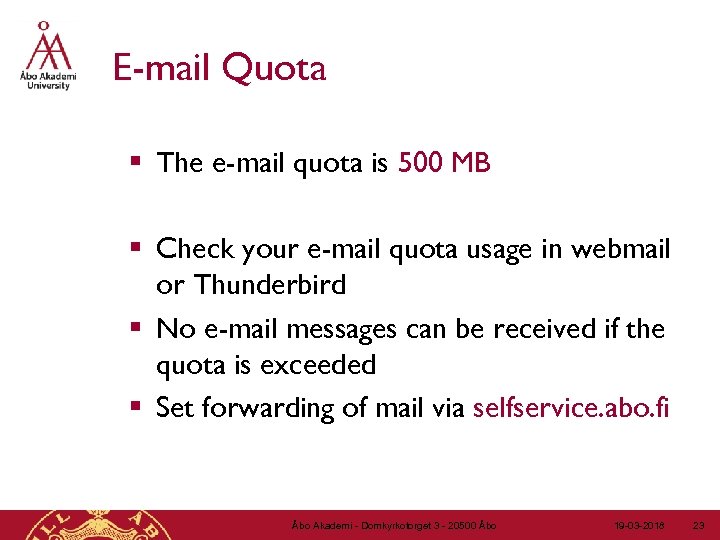 Åbo Akademi University

E-mail Quota

▪ The e-mail quota is 500 MB

▪ Check your e-mail quota usage in webmail or Thunderbird

▪ No e-mail messages can be received if the quota is exceeded

▪ Set forwarding of mail via selfservice.abo.fi

Åbo Akademi - Domkyrkotorget 3 - 20500 Åbo 19-03-2018 23